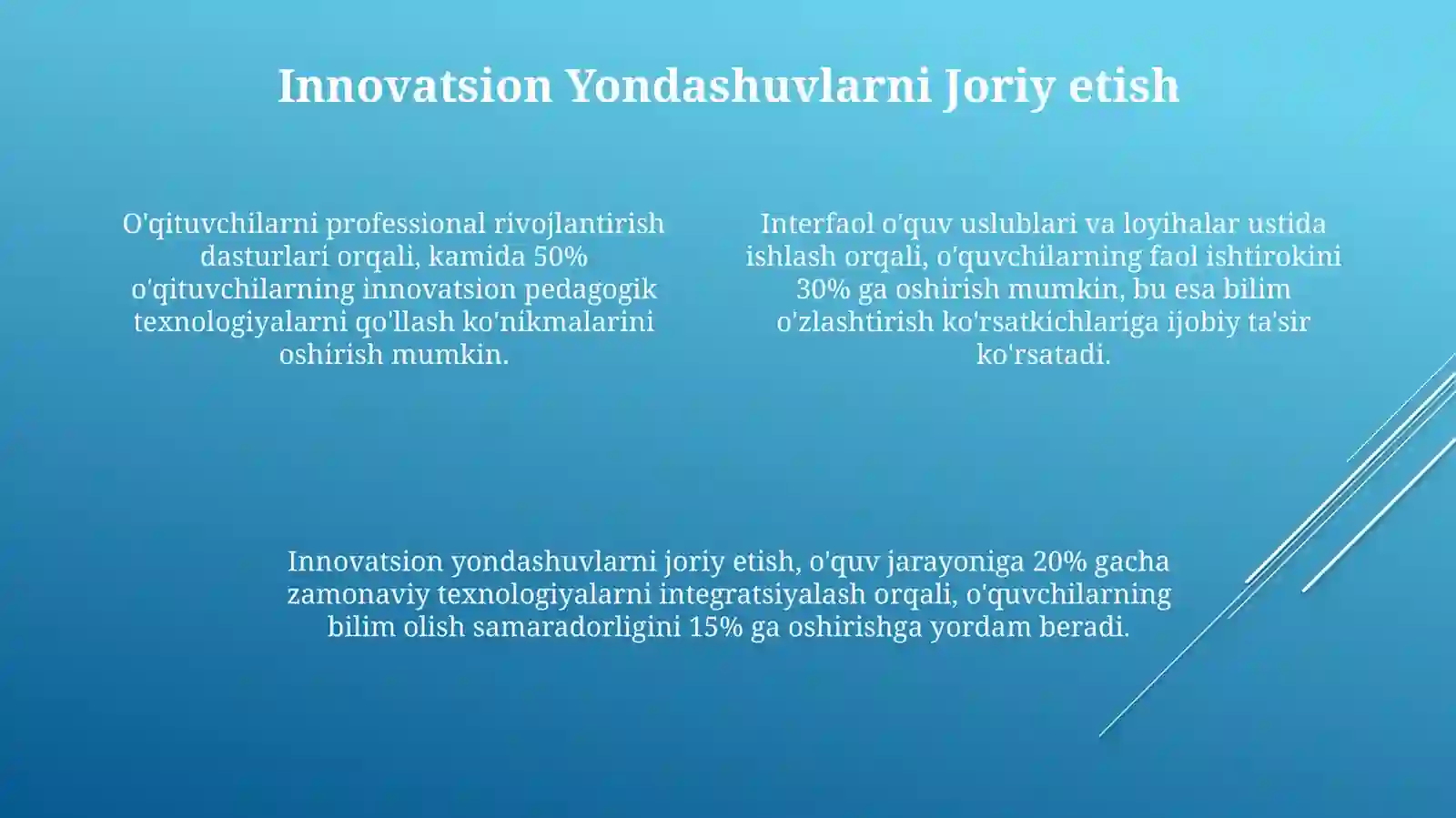 Innovatsion Yondashuvlarni Joriy etish

O'qituvchilarni professional rivojlantirish dasturlari orqali, kamida 50% o'qituvchilarning innovatsion pedagogik texnologiyalarni qo'llash ko'nikmalarini oshirish mumkin.

Interfaol o'quv uslublari va loyihalar ustida ishlash orqali, o'quvchilarning faol ishtirokini 30% ga oshirish mumkin, bu esa bilim o'zlashtirish ko'rsatkichlariga ijobiy ta'sir ko'rsatadi.

Innovatsion yondashuvlarni joriy etish, o'quv jarayoniga 20% gacha zamonaviy texnologiyalarni integratsiyalash orqali, o'quvchilarning bilim olish samaradorligini 15% ga oshirishga yordam beradi.